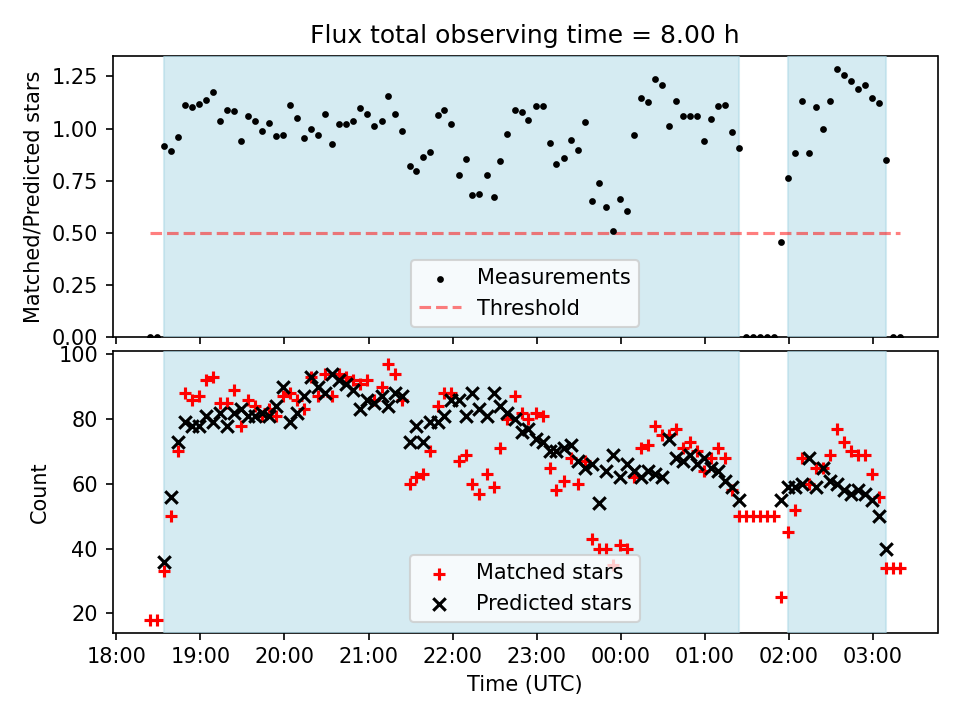 Flux total observing time = 8.00 h

Matched/Predicted stars

1.25
1.00
0.75
0.50
0.25
0.00

Measurements
Threshold

Count

100
80
60
40
20

Matched stars
Predicted stars

18:00 19:00 20:00 21:00 22:00 23:00 00:00 01:00 02:00 03:00

Time (UTC)